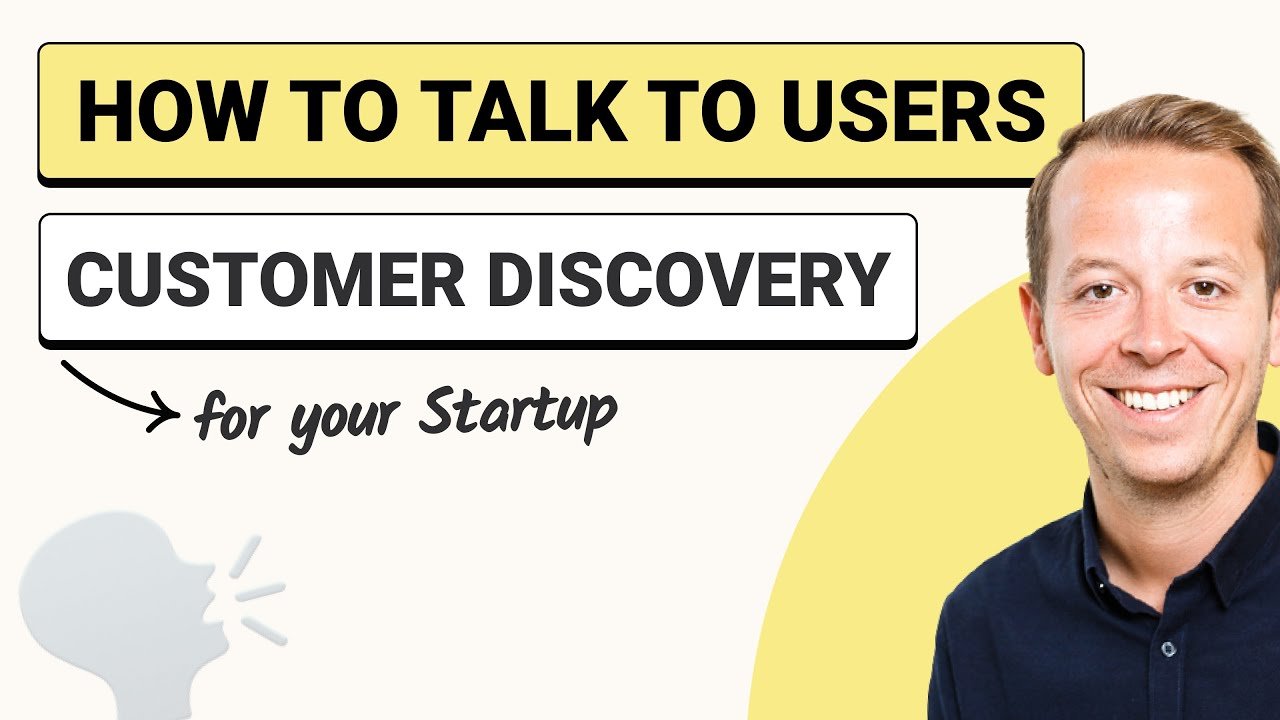 HOW TO TALK TO USERS

CUSTOMER DISCOVERY

for your Startup